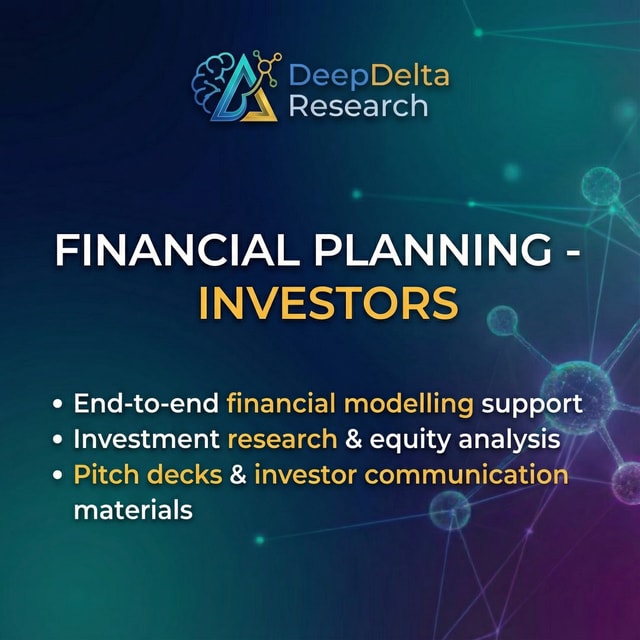 DeepDelta Research

FINANCIAL PLANNING - INVESTORS

• End-to-end financial modelling support
• Investment research & equity analysis
• Pitch decks & investor communication materials